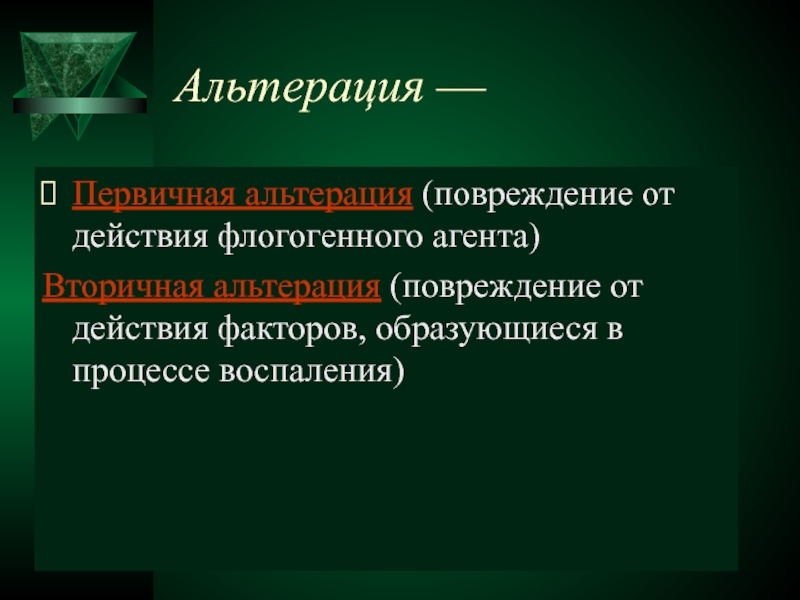 Альтерация —

Первичная альтерация (повреждение от действия флогогенного агента)

Вторичная альтерация (повреждение от действия факторов, образующиеся в процессе воспаления)